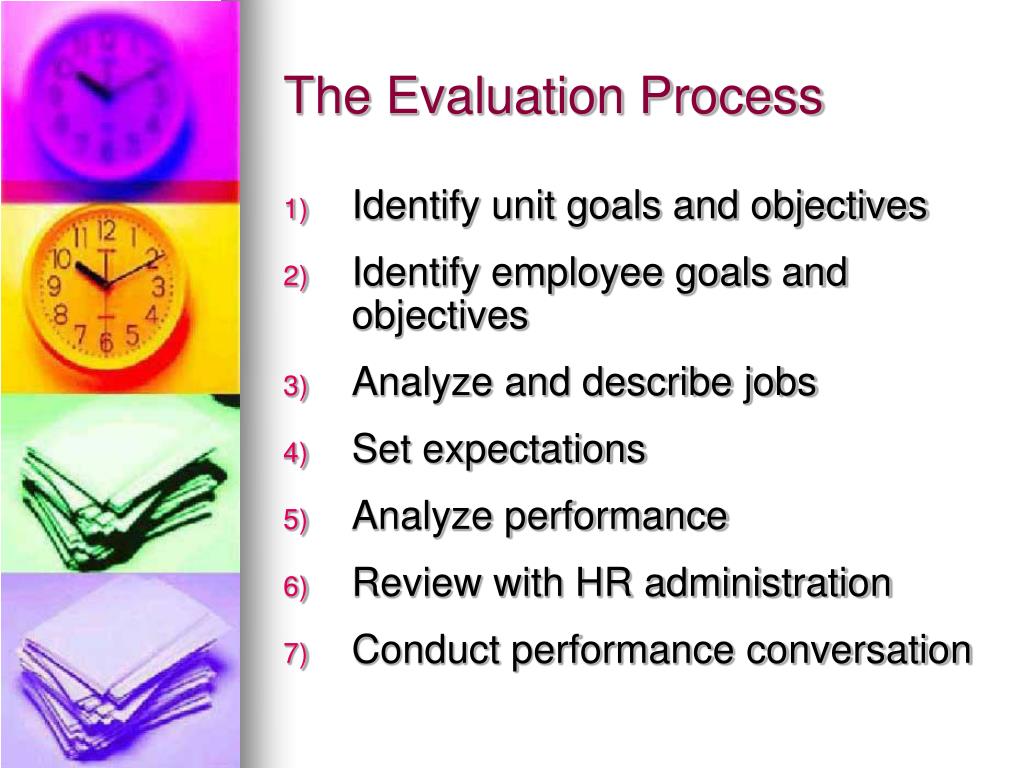 The Evaluation Process

1) Identify unit goals and objectives
2) Identify employee goals and objectives
3) Analyze and describe jobs
4) Set expectations
5) Analyze performance
6) Review with HR administration
7) Conduct performance conversation